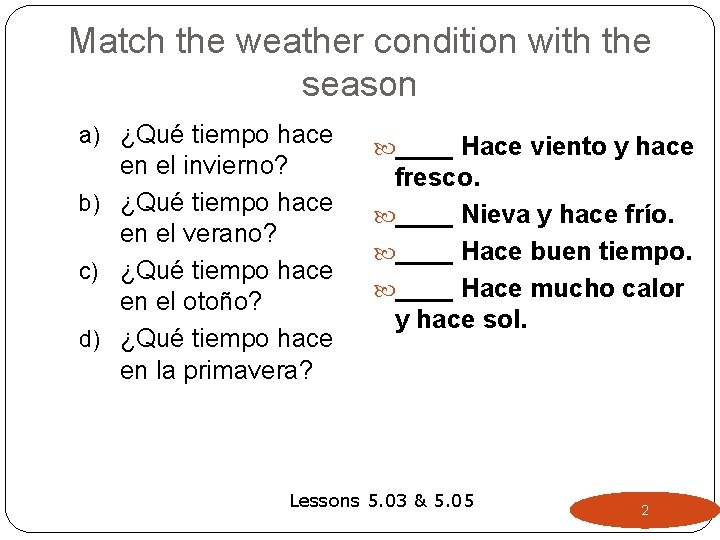 Match the weather condition with the season

a) ¿Qué tiempo hace en el invierno?
b) ¿Qué tiempo hace en el verano?
c) ¿Qué tiempo hace en el otoño?
d) ¿Qué tiempo hace en la primavera?

____ Hace viento y hace fresco.
____ Nieva y hace frío.
____ Hace buen tiempo.
____ Hace mucho calor y hace sol.

Lessons 5.03 & 5.05

2